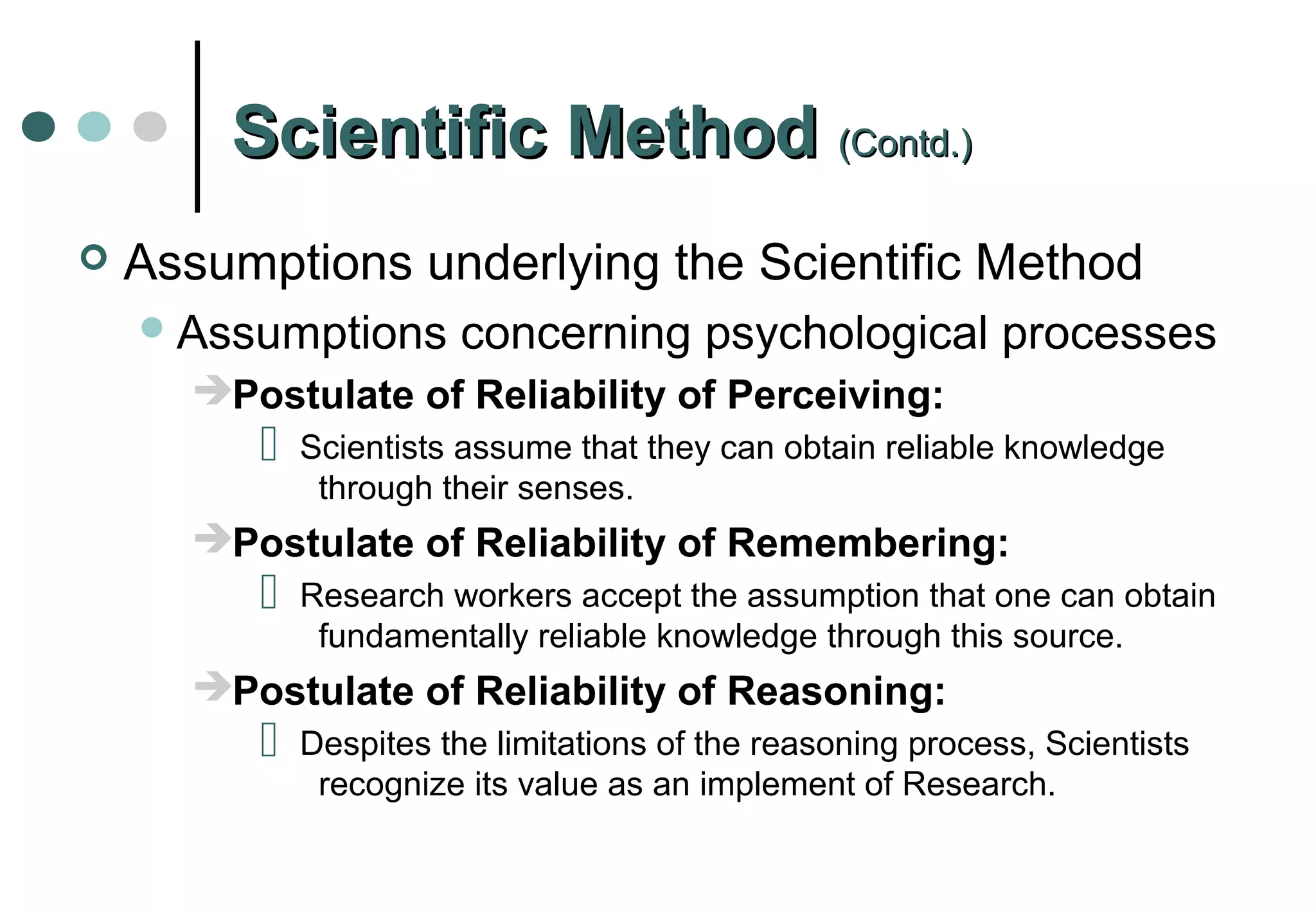 Scientific Method (Contd.)

Assumptions underlying the Scientific Method

Assumptions concerning psychological processes

Postulate of Reliability of Perceiving:

Scientists assume that they can obtain reliable knowledge through their senses.

Postulate of Reliability of Remembering:

Research workers accept the assumption that one can obtain fundamentally reliable knowledge through this source.

Postulate of Reliability of Reasoning:

Despites the limitations of the reasoning process, Scientists recognize its value as an implement of Research.